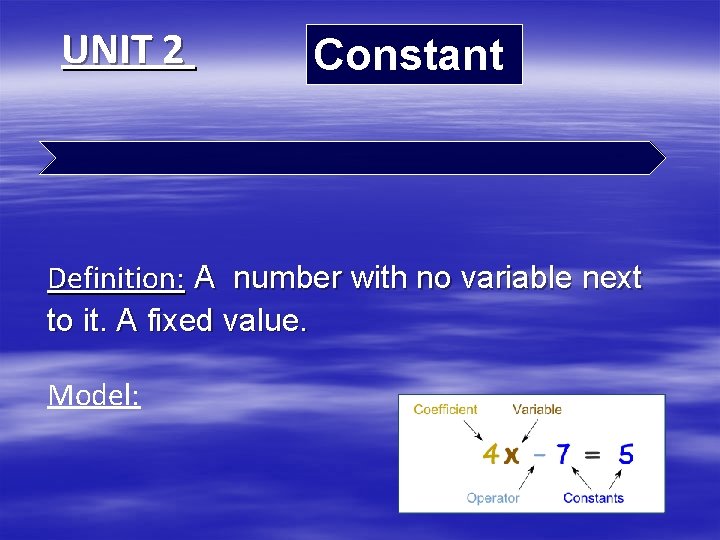 UNIT 2

Constant

Definition: A number with no variable next to it. A fixed value.

Model:

Coefficient
Variable

$4x - 7 = 5$

Operator
Constants